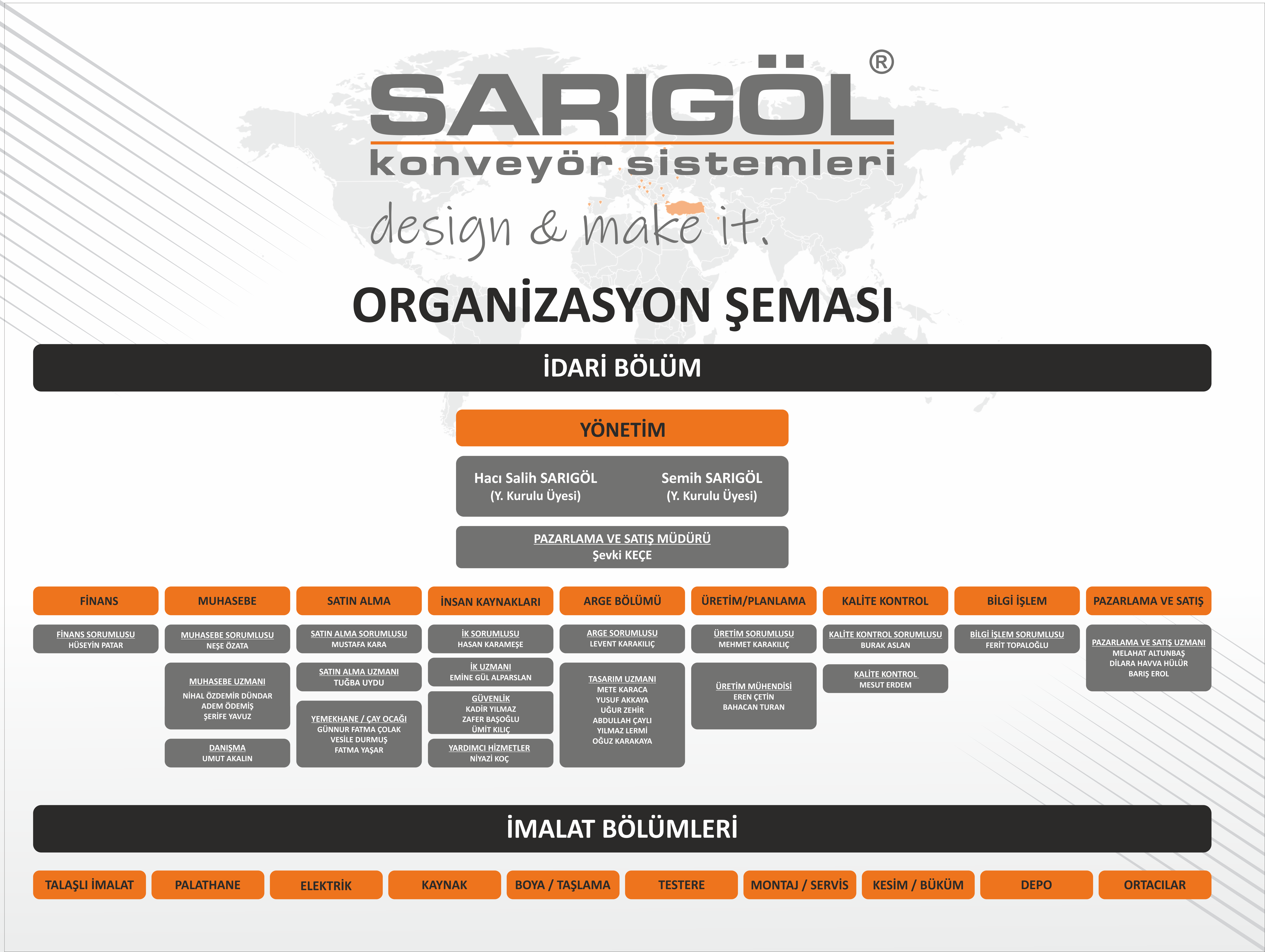 SARIGÖL®
konveyör sistemleri
design & make it.

ORGANİZASYON ŞEMASI

İDARİ BÖLÜM

YÖNETİM

Hacı Salih SARIGÖL
(Y. Kurulu Üyesi)

Semih SARIGÖL
(Y. Kurulu Üyesi)

PAZARLAMA VE SATIŞ MÜDÜRÜ
Şevki KEÇE

FİNANS
FİNANS SORUMLUSU
HÜSEYİN PATAR

MUHASEBE
MUHASEBE SORUMLUSU
NEŞE ÖZATA
MUHASEBE UZMANI
NİHAL ÖZDEMİR DÜNDAR
ADEM ÖDEMİŞ
ŞERİFE YAVUZ
DANIŞMA
UMUT AKALIN

SATIN ALMA
SATIN ALMA SORUMLUSU
MUSTAFA KARA
SATIN ALMA UZMANI
TUĞBA UYDU
YEMEKHANE / ÇAY OCAĞI
GÜNNUR FATMA ÇOLAK
VESİLE DURMUŞ
FATMA YAŞAR

İNSAN KAYNAKLARI
İK SORUMLUSU
HASAN KARAMEŞE
İK UZMANI
EMİNE GÜL ALPARSLAN
GÜVENLİK
KADİR YILMAZ
ZAFER BAŞOĞLU
ÜMİT KILIÇ
YARDIMCI HİZMETLER
NİYAZİ KOÇ

ARGE BÖLÜMÜ
ARGE SORUMLUSU
LEVENT KARAKILIÇ
TASARIM UZMANI
METE KARACA
YUSUF AKKAYA
UĞUR ZEHİR
ABDULLAH ÇAYLI
YILMAZ LERMİ
OĞUZ KARAKAYA

ÜRETİM/PLANLAMA
ÜRETİM SORUMLUSU
MEHMET KARAKILIÇ
ÜRETİM MÜHENDİSİ
EREN ÇETİN
BAHACAN TURAN

KALİTE KONTROL
KALİTE KONTROL SORUMLUSU
BURAK ASLAN
KALİTE KONTROL
MESUT ERDEM

BİLGİ İŞLEM
BİLGİ İŞLEM SORUMLUSU
FERİT TOPALOĞLU

PAZARLAMA VE SATIŞ
PAZARLAMA VE SATIŞ UZMANI
MELAHAT ALTUNBAŞ
DİLARA HAVVA HÜLÜR
BARIŞ EROL

İMALAT BÖLÜMLERİ

TALAŞLI İMALAT
PALATHANE
ELEKTRİK
KAYNAK
BOYA / TAŞLAMA
TESTERE
MONTAJ / SERVİS
KESİM / BÜKÜM
DEPO
ORTACILAR